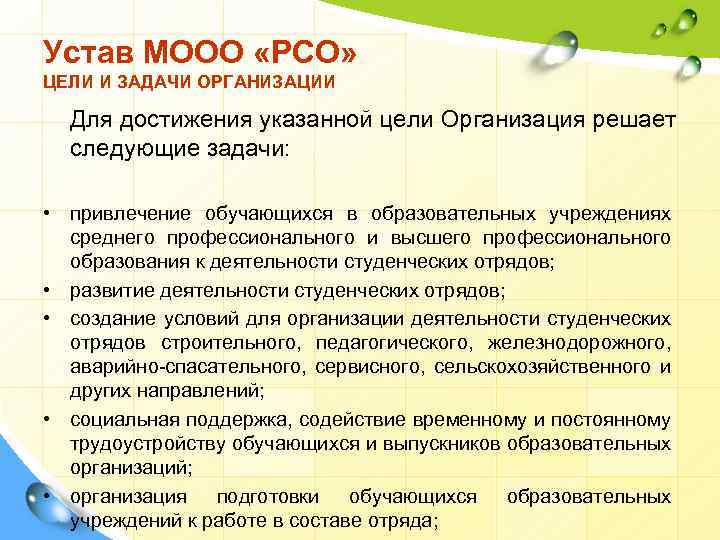 Устав МООО «РСО»
ЦЕЛИ И ЗАДАЧИ ОРГАНИЗАЦИИ

Для достижения указанной цели Организация решает следующие задачи:

• привлечение обучающихся в образовательных учреждениях среднего профессионального и высшего профессионального образования к деятельности студенческих отрядов;
• развитие деятельности студенческих отрядов;
• создание условий для организации деятельности студенческих отрядов строительного, педагогического, железнодорожного, аварийно-спасательного, сервисного, сельскохозяйственного и других направлений;
• социальная поддержка, содействие временному и постоянному трудоустройству обучающихся и выпускников образовательных организаций;
• организация подготовки обучающихся образовательных учреждений к работе в составе отряда;